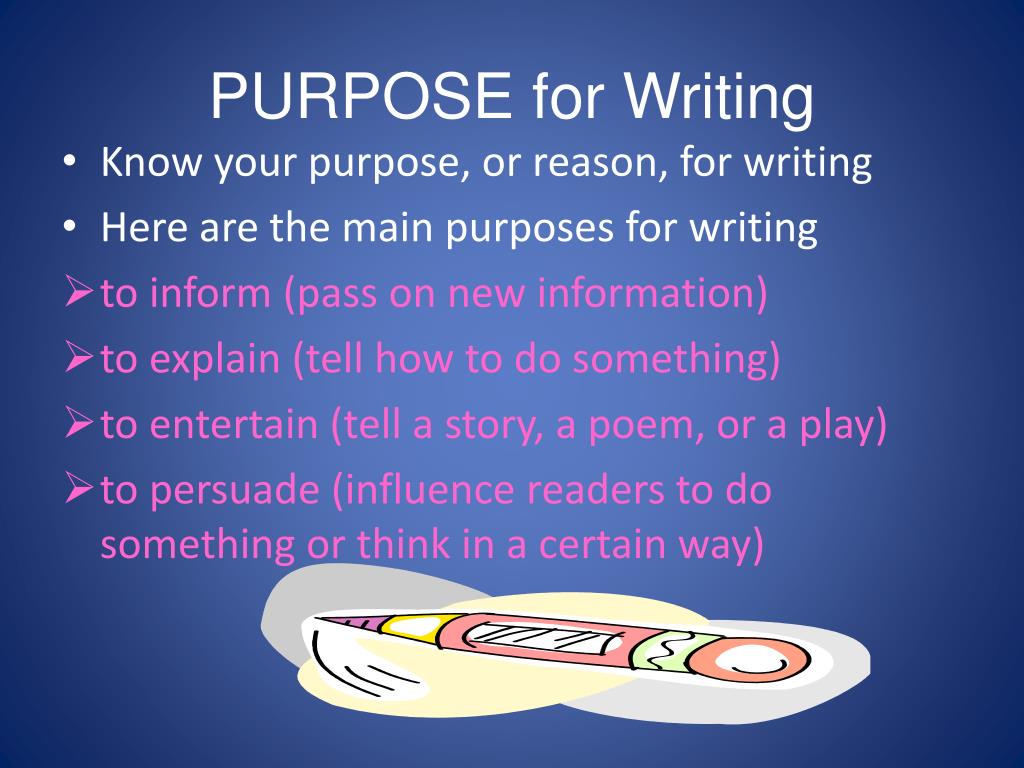 PURPOSE for Writing

• Know your purpose, or reason, for writing
• Here are the main purposes for writing
➢ to inform (pass on new information)
➢ to explain (tell how to do something)
➢ to entertain (tell a story, a poem, or a play)
➢ to persuade (influence readers to do something or think in a certain way)